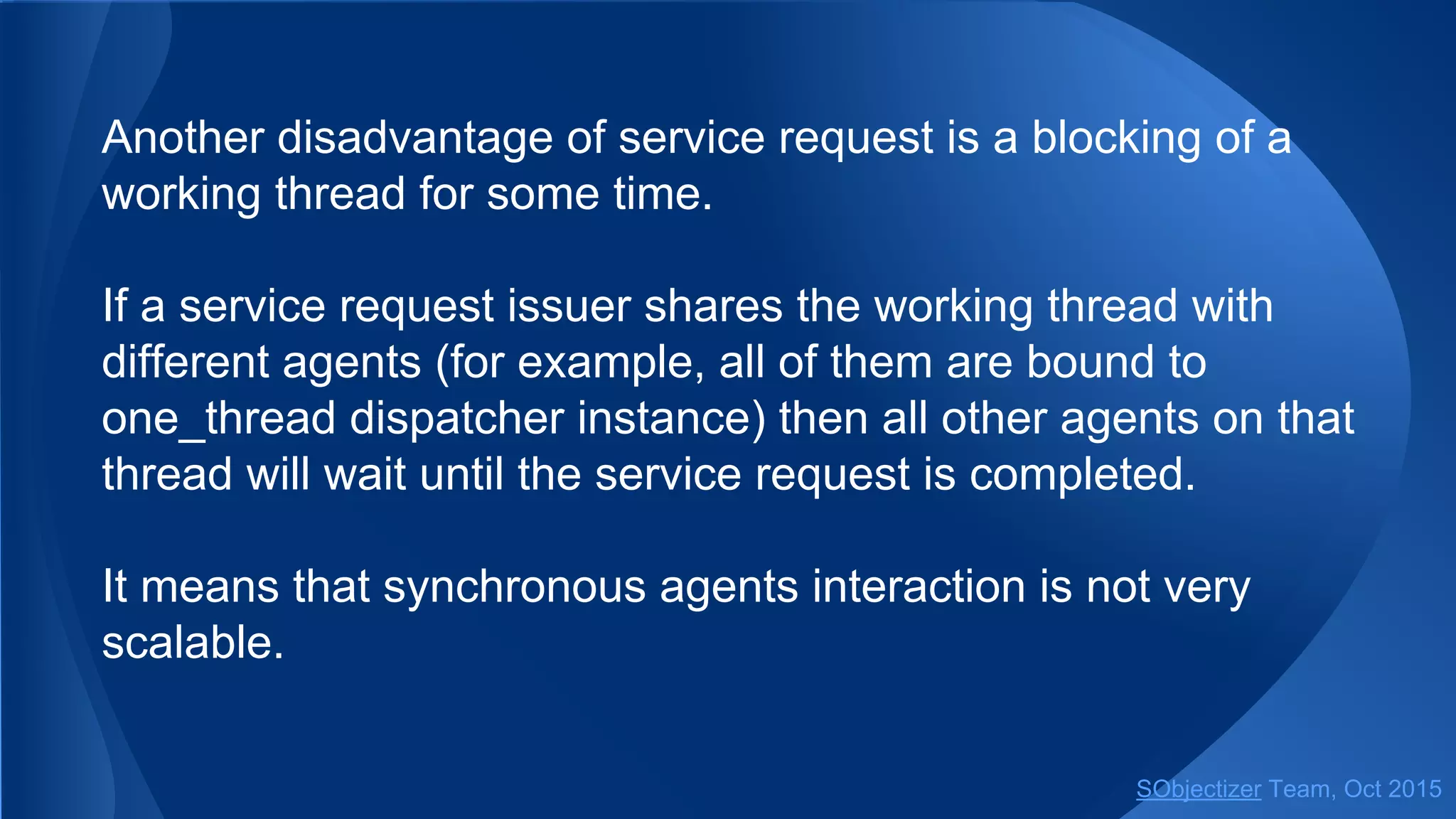 Another disadvantage of service request is a blocking of a working thread for some time.

If a service request issuer shares the working thread with different agents (for example, all of them are bound to one_thread dispatcher instance) then all other agents on that thread will wait until the service request is completed.

It means that synchronous agents interaction is not very scalable.

SObjectizer Team, Oct 2015